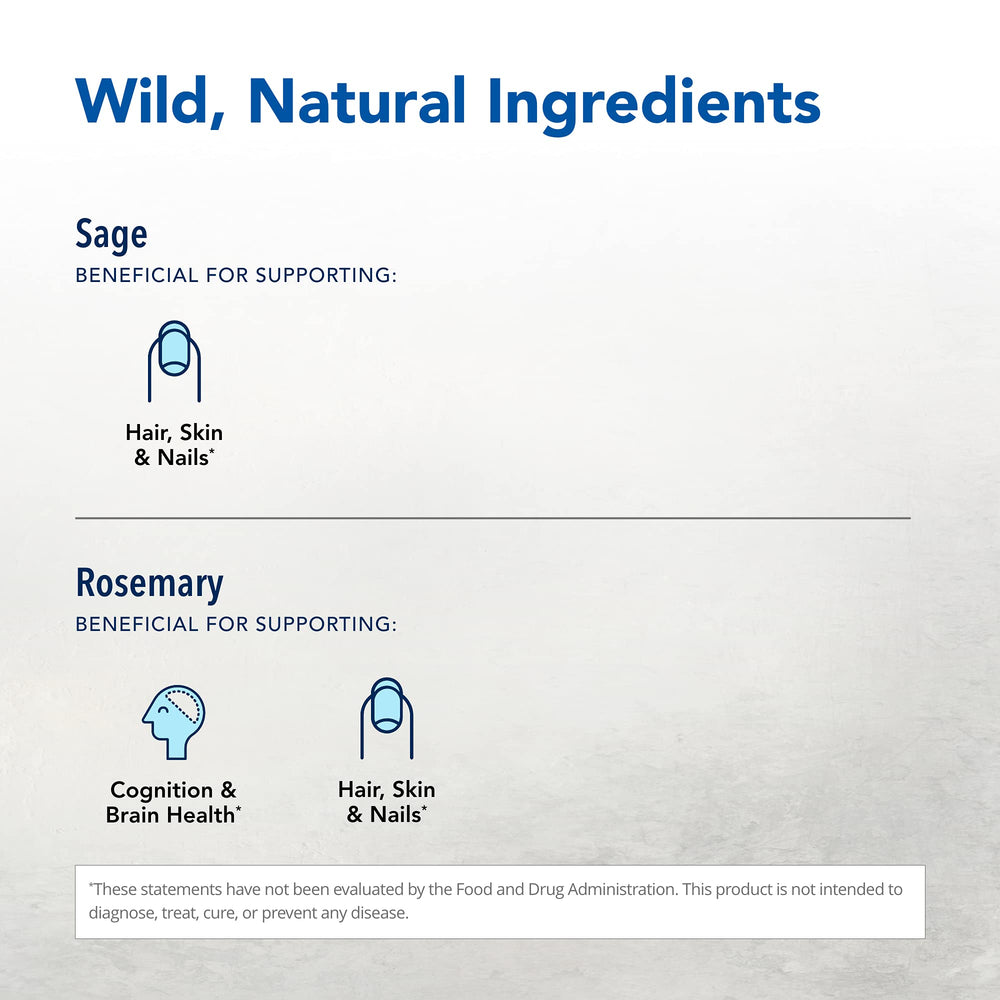 Wild, Natural Ingredients

Sage
BENEFICIAL FOR SUPPORTING:

Hair, Skin & Nails*

Rosemary
BENEFICIAL FOR SUPPORTING:

Cognition & Brain Health*

Hair, Skin & Nails*

*These statements have not been evaluated by the Food and Drug Administration. This product is not intended to diagnose, treat, cure, or prevent any disease.